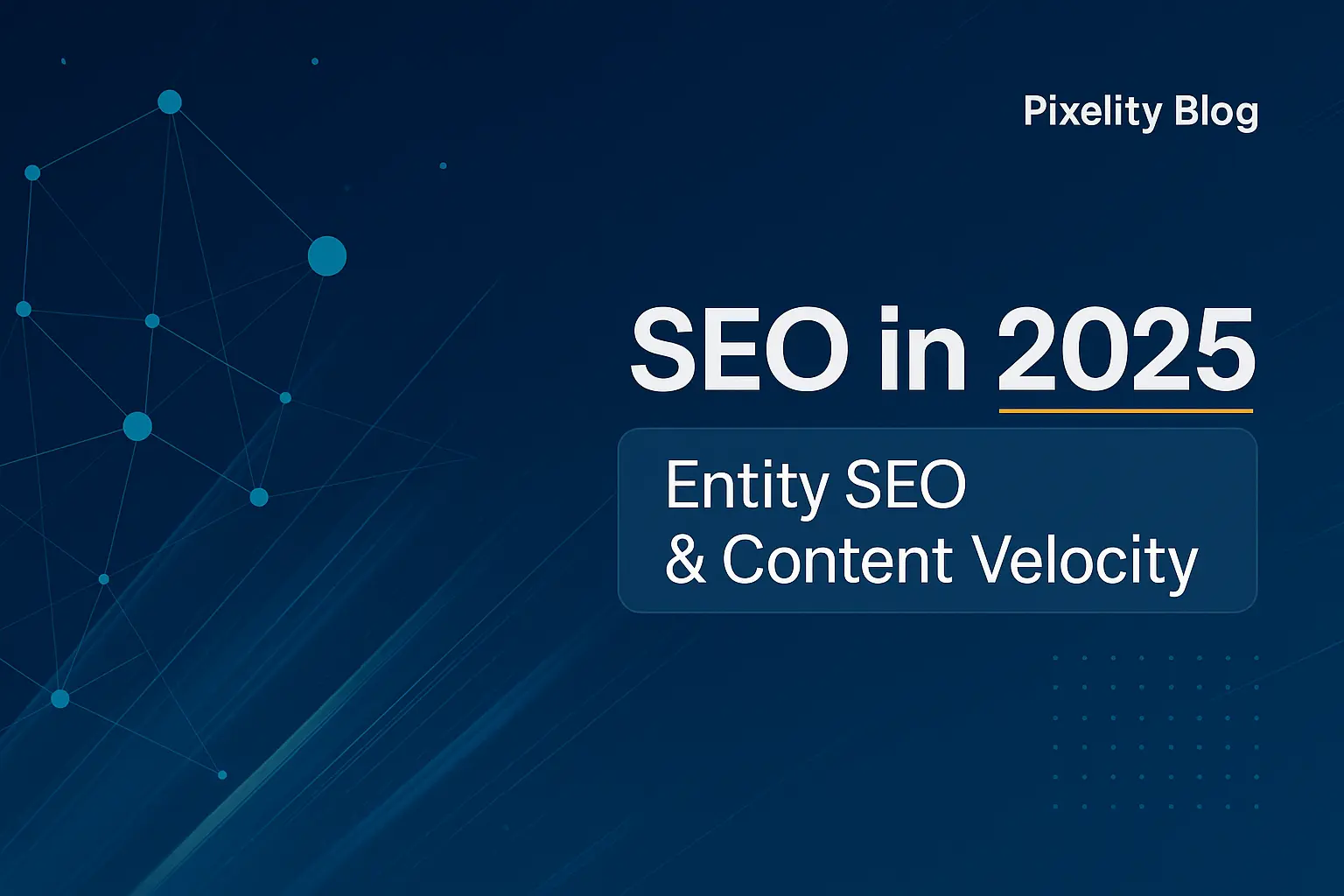 Pixelity Blog

SEO in 2025

Entity SEO
& Content Velocity